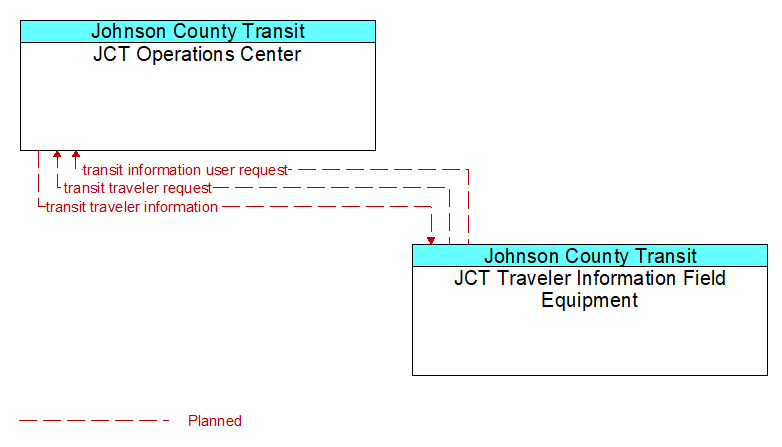 Johnson County Transit
JCT Operations Center

transit information user request
transit traveler request
transit traveler information

Johnson County Transit
JCT Traveler Information Field Equipment

Planned